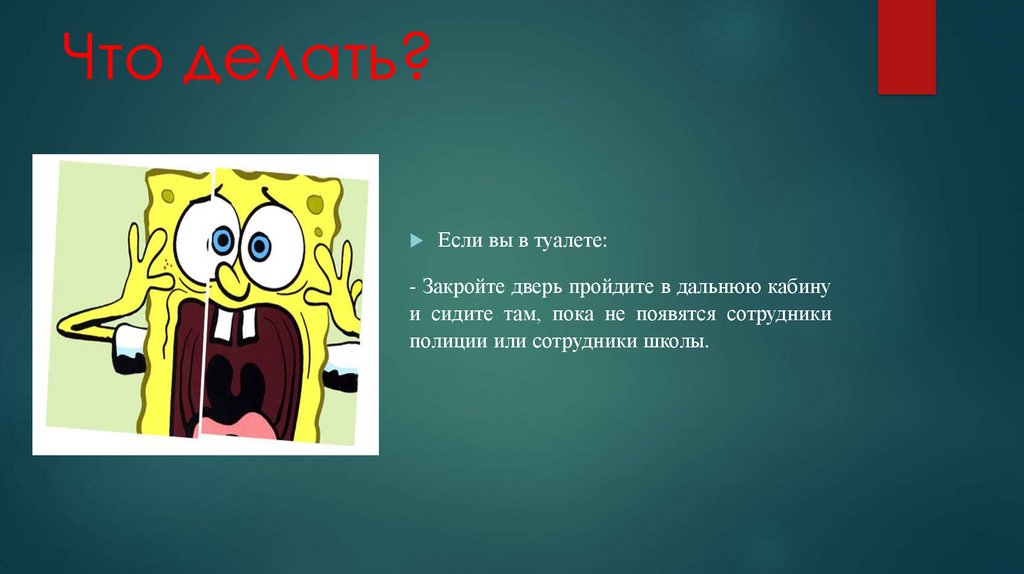 Что делать?

Если вы в туалете:

- Закройте дверь пройдите в дальнюю кабину и сидите там, пока не появятся сотрудники полиции или сотрудники школы.